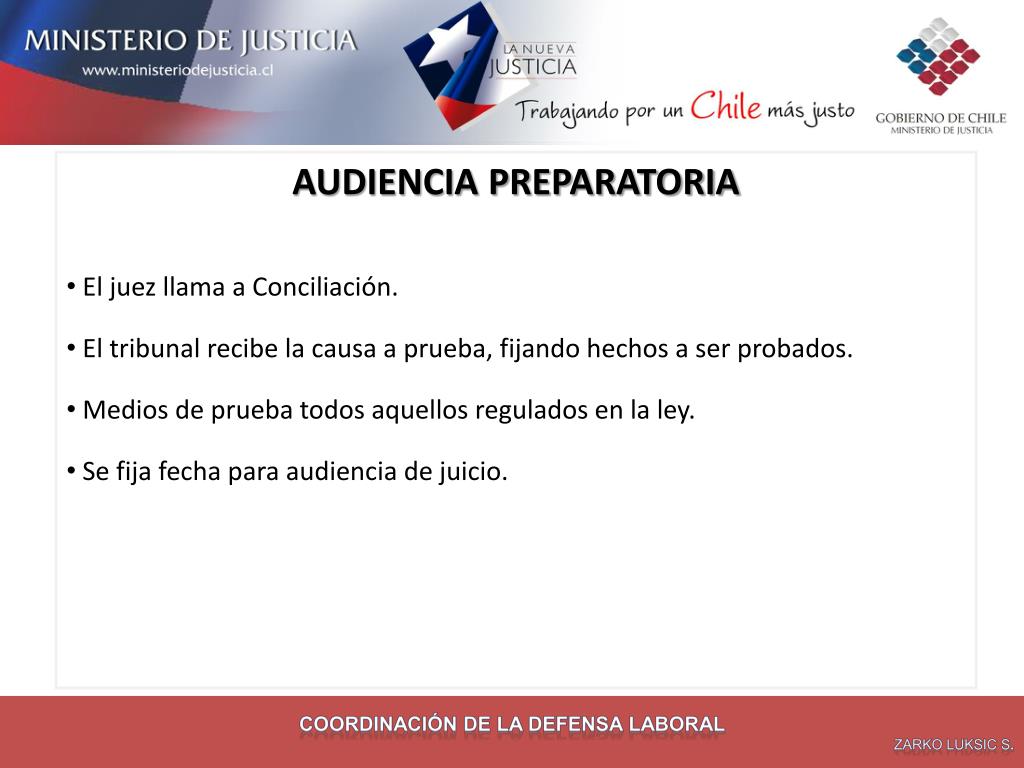 MINISTERIO DE JUSTICIA
www.ministeriodejusticia.cl

LA NUEVA JUSTICIA

Trabajando por un Chile más justo

GOBIERNO DE CHILE
MINISTERIO DE JUSTICIA

AUDIENCIA PREPARATORIA

• El juez llama a Conciliación.

• El tribunal recibe la causa a prueba, fijando hechos a ser probados.

• Medios de prueba todos aquellos regulados en la ley.

• Se fija fecha para audiencia de juicio.

COORDINACIÓN DE LA DEFENSA LABORAL

ZARKO LUKSIC S.